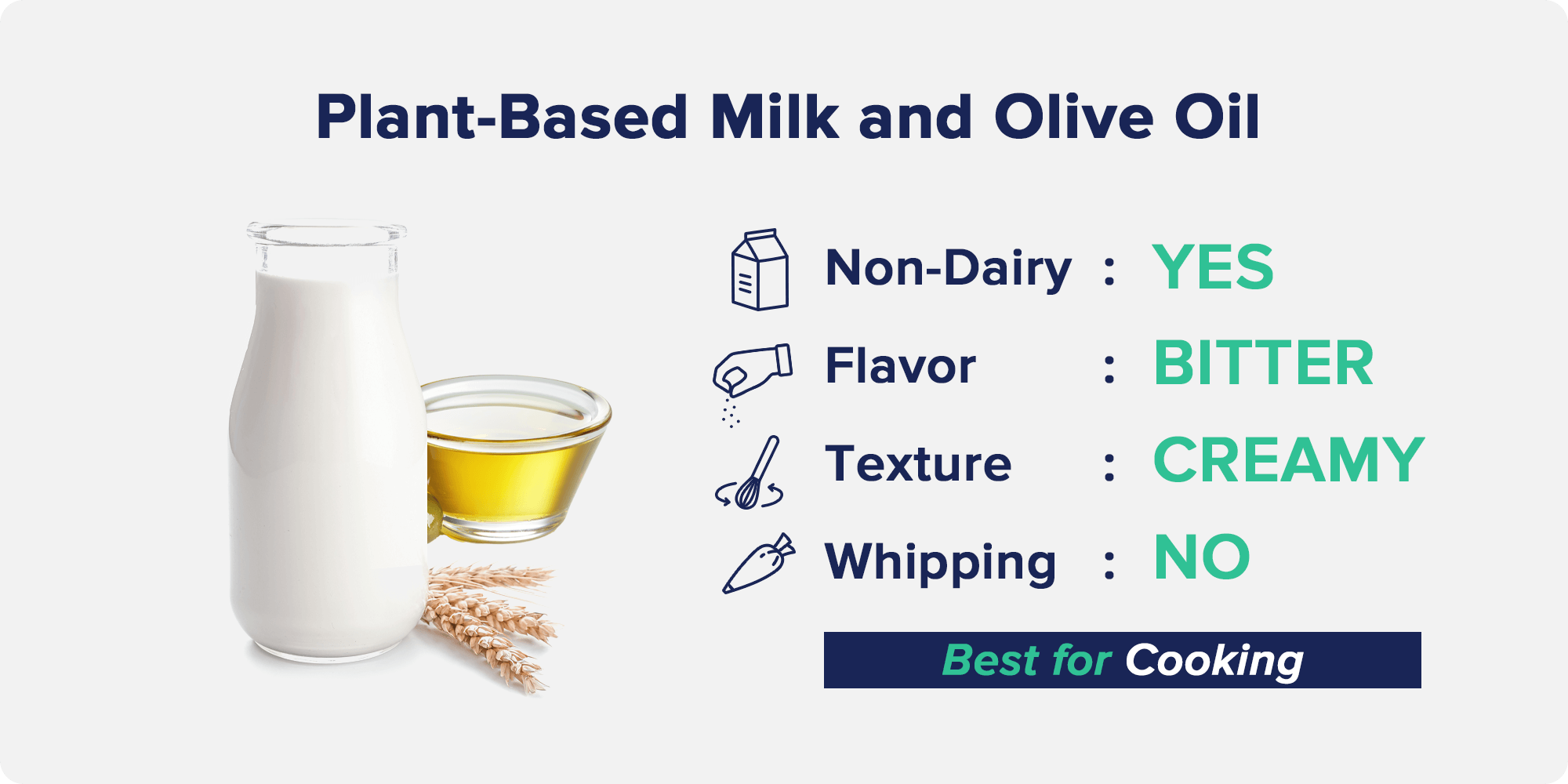 Plant-Based Milk and Olive Oil

Non-Dairy : YES
Flavor : BITTER
Texture : CREAMY
Whipping : NO

Best for Cooking